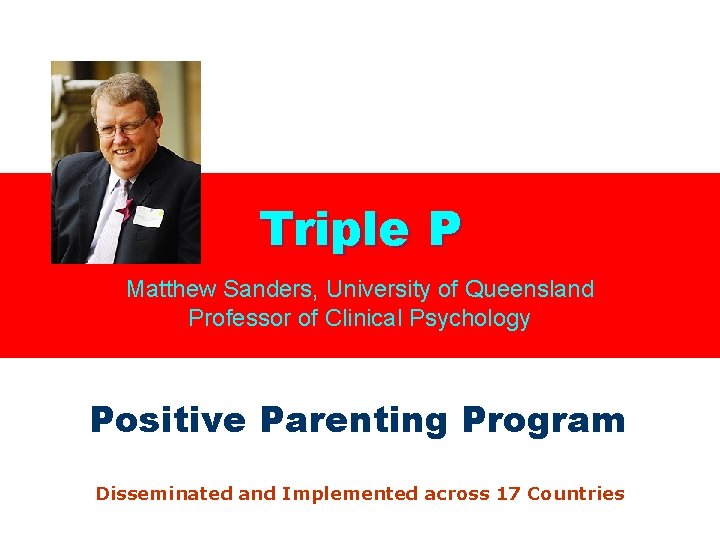 Triple P

Matthew Sanders, University of Queensland
Professor of Clinical Psychology

Positive Parenting Program

Disseminated and Implemented across 17 Countries